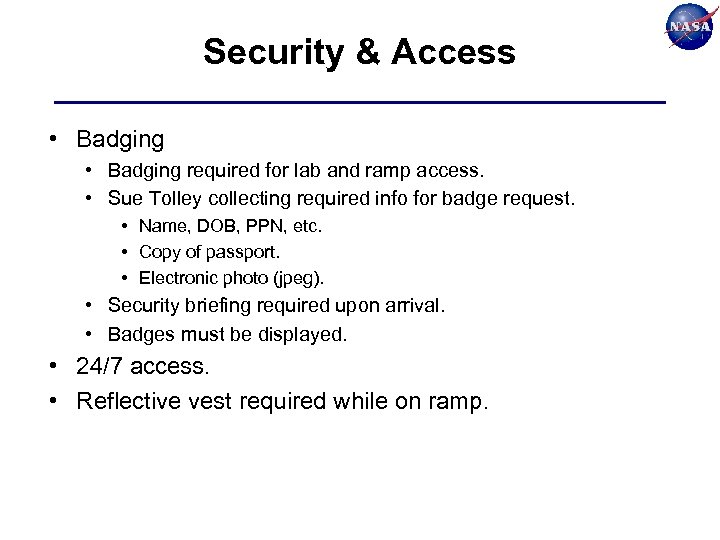 NASA

Security & Access

• Badging
  • Badging required for lab and ramp access.
  • Sue Tolley collecting required info for badge request.
    • Name, DOB, PPN, etc.
    • Copy of passport.
    • Electronic photo (jpeg).
  • Security briefing required upon arrival.
  • Badges must be displayed.
• 24/7 access.
• Reflective vest required while on ramp.